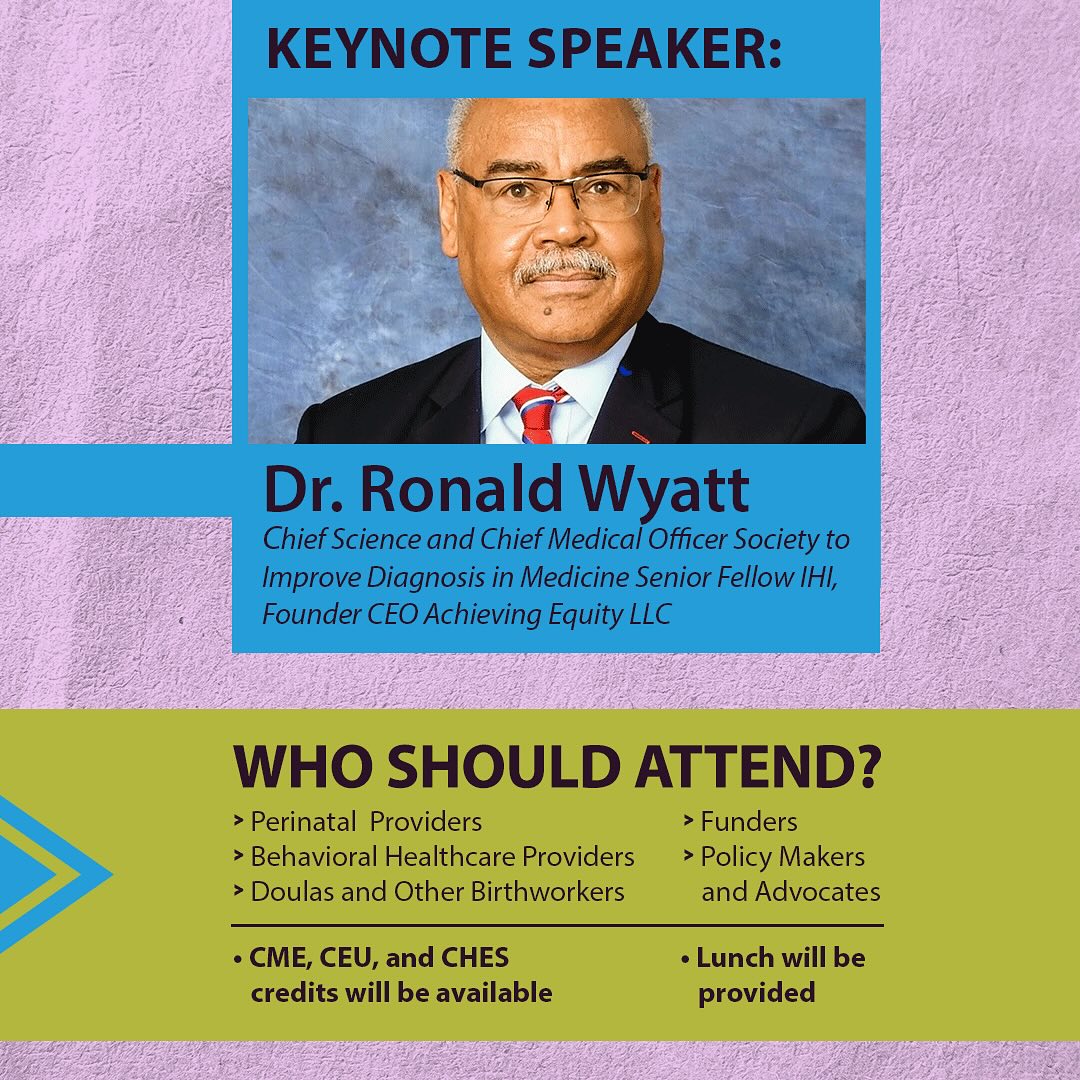 KEYNOTE SPEAKER:

Dr. Ronald Wyatt

Chief Science and Chief Medical Officer Society to Improve Diagnosis in Medicine Senior Fellow IHI, Founder CEO Achieving Equity LLC

WHO SHOULD ATTEND?

> Perinatal Providers
> Behavioral Healthcare Providers
> Doulas and Other Birthworkers

> Funders
> Policy Makers and Advocates

• CME, CEU, and CHES credits will be available

• Lunch will be provided